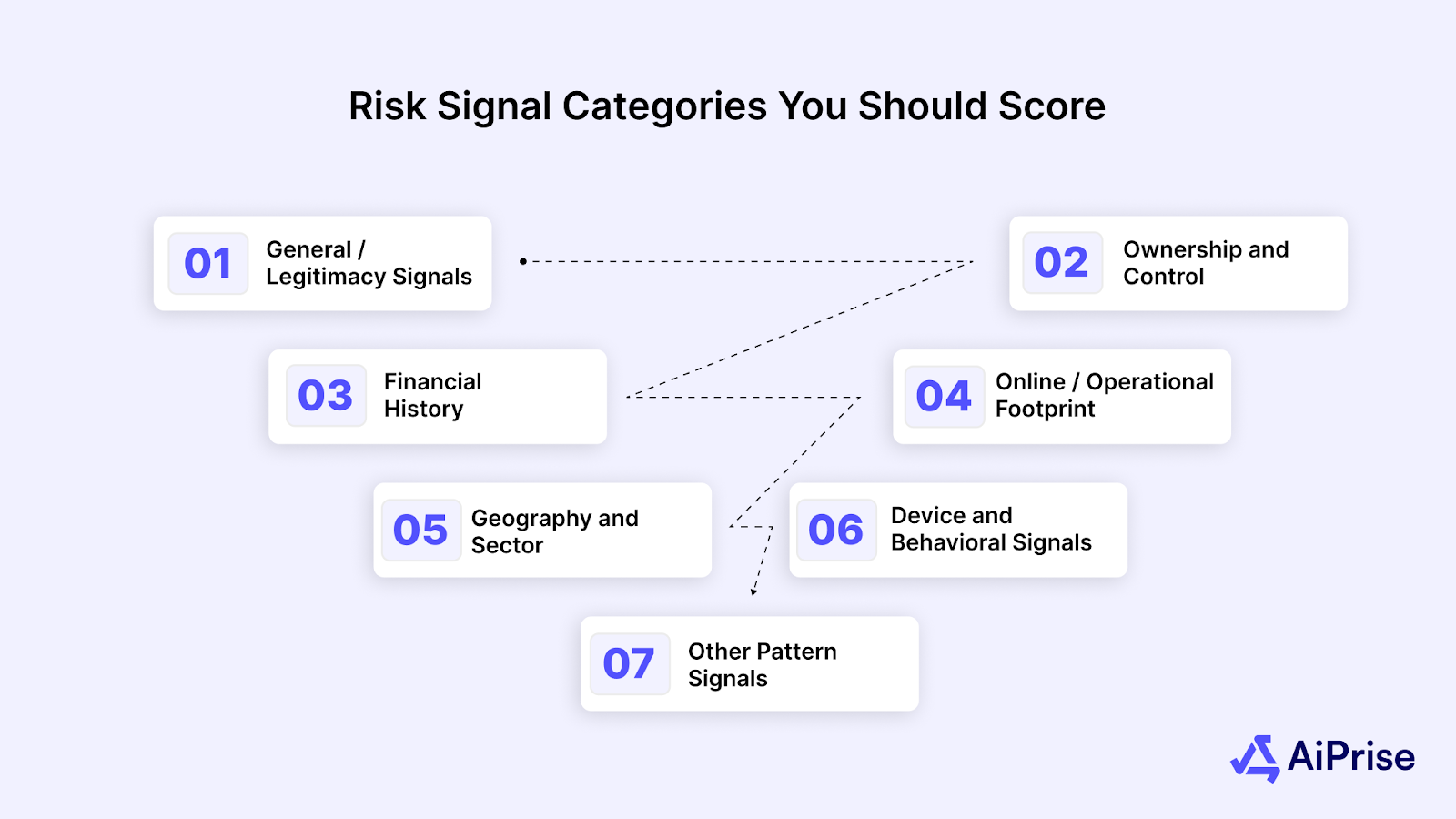 Risk Signal Categories You Should Score

01 General / Legitimacy Signals

02 Ownership and Control

03 Financial History

04 Online / Operational Footprint

05 Geography and Sector

06 Device and Behavioral Signals

07 Other Pattern Signals

AiPrise